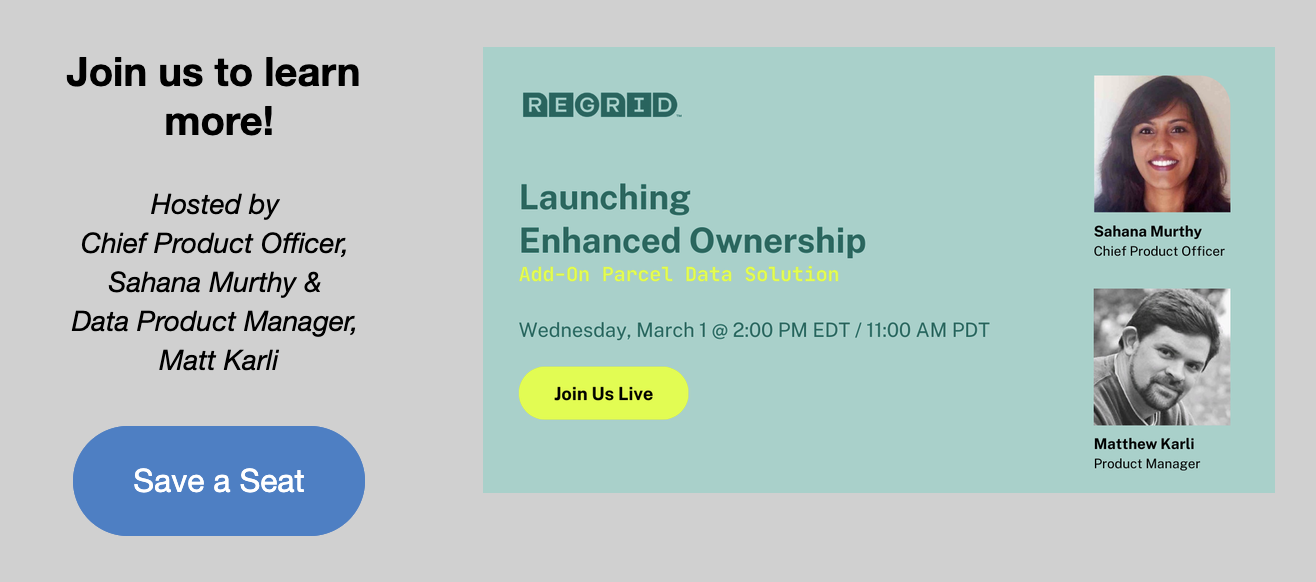 Join us to learn more!

Hosted by
Chief Product Officer,
Sahana Murthy &
Data Product Manager,
Matt Karli

Save a Seat

REGRID

Launching
Enhanced Ownership
Add-On Parcel Data Solution

Wednesday, March 1 @ 2:00 PM EDT / 11:00 AM PDT

Join Us Live

Sahana Murthy
Chief Product Officer

Matthew Karli
Product Manager